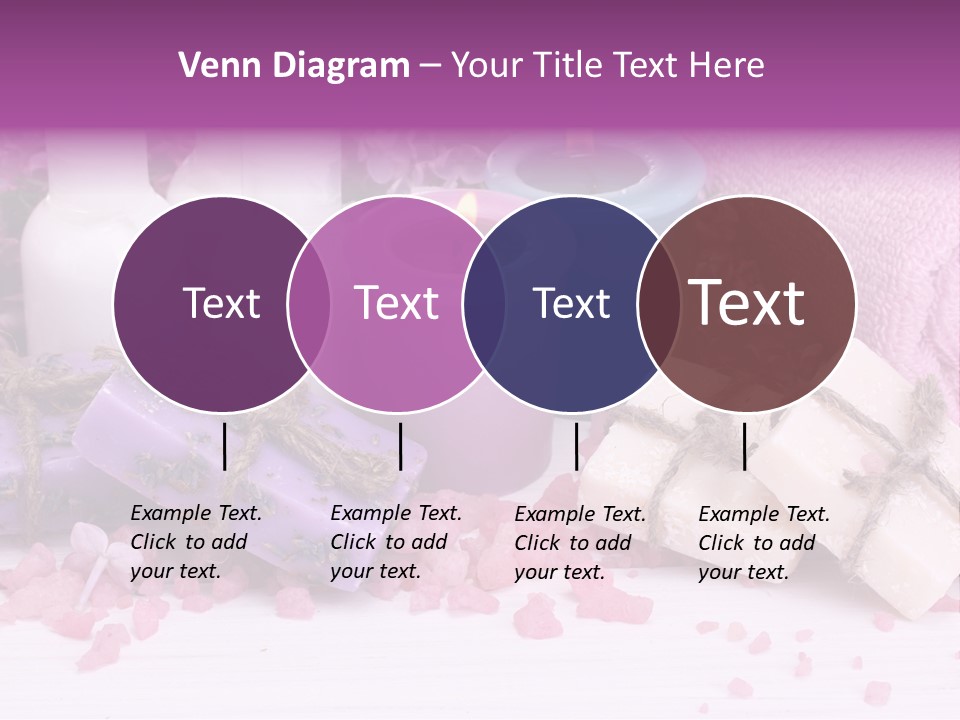 Venn Diagram – Your Title Text Here

Text

Text

Text

Text

Example Text. Click to add your text.

Example Text. Click to add your text.

Example Text. Click to add your text.

Example Text. Click to add your text.